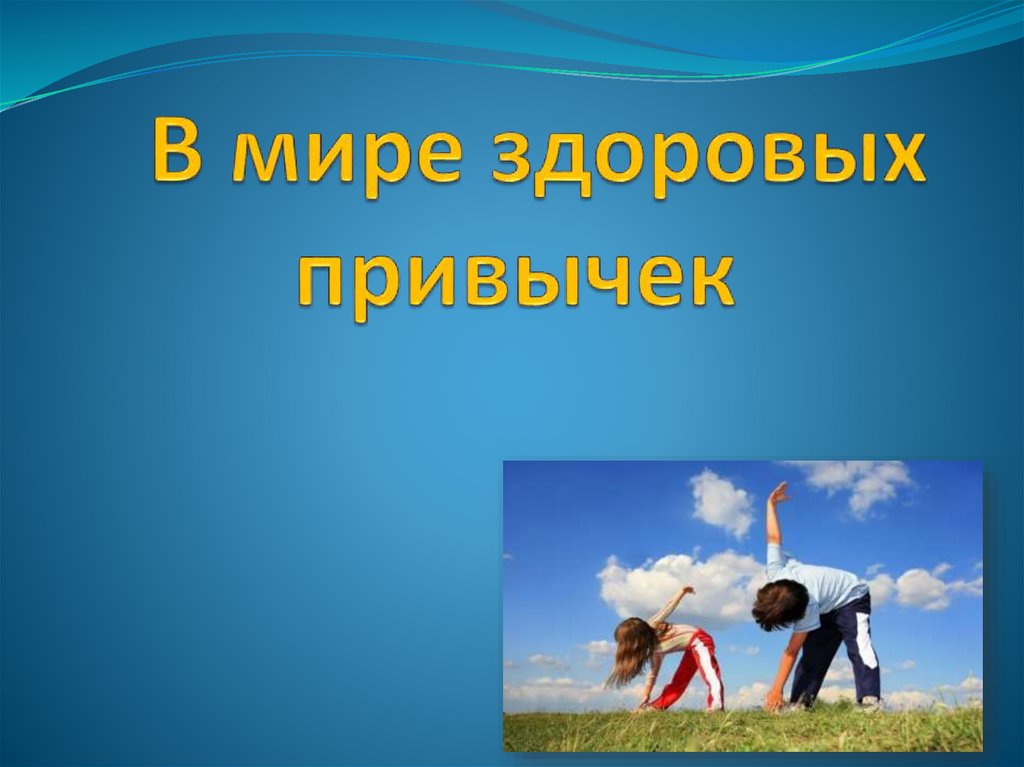 В мире здоровых привычек